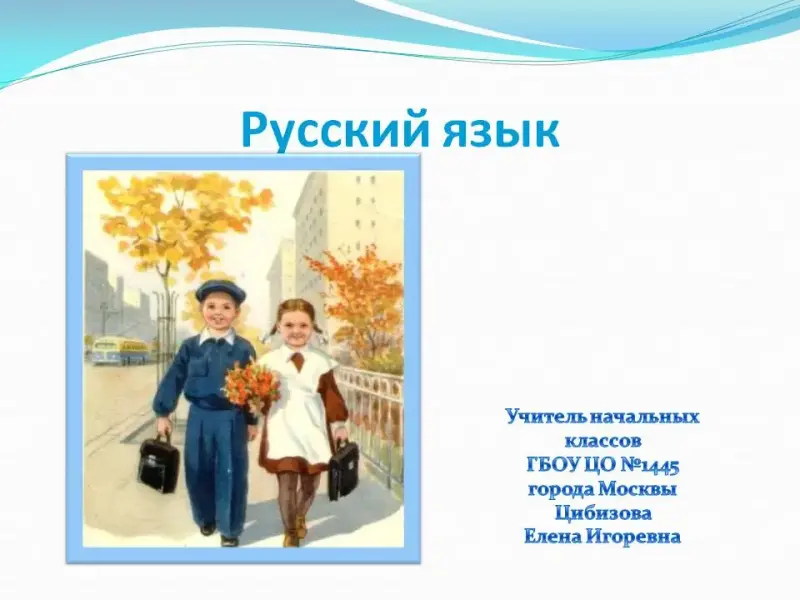 Русский язык

Учитель начальных классов ГБОУ ЦО №1445 города Москвы Цибизова Елена Игоревна